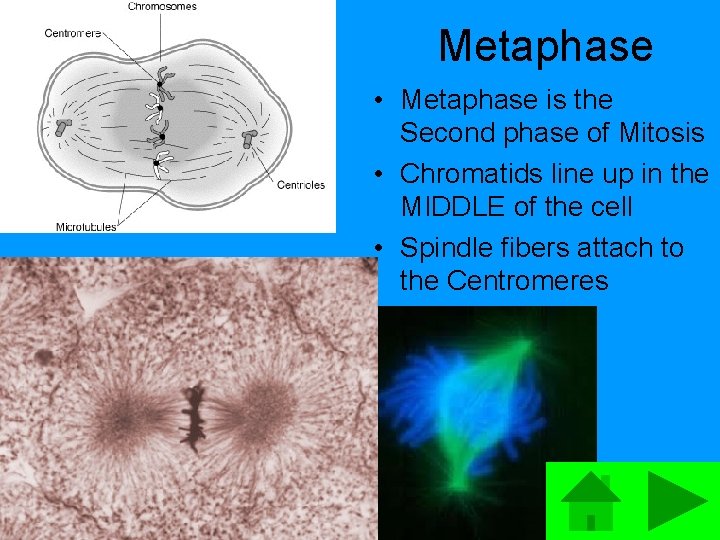 Chromosomes
Centromere
Centrioles
Microtubules

Metaphase

• Metaphase is the Second phase of Mitosis

• Chromatids line up in the MIDDLE of the cell

• Spindle fibers attach to the Centromeres